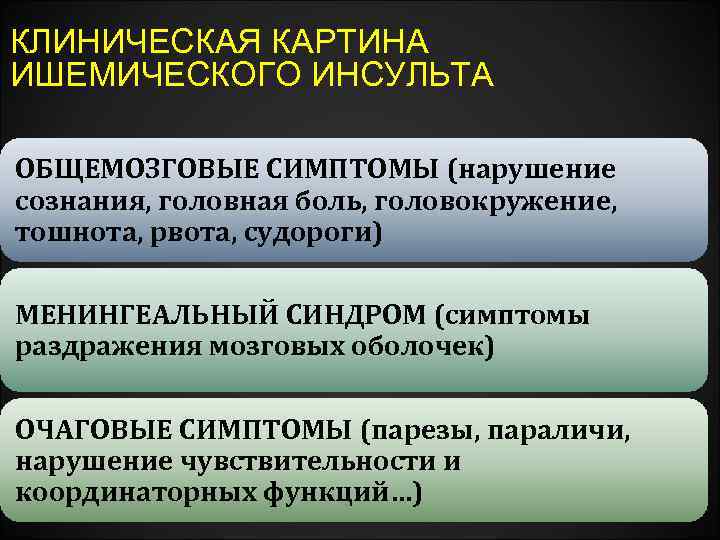 КЛИНИЧЕСКАЯ КАРТИНА ИШЕМИЧЕСКОГО ИНСУЛЬТА

ОБЩЕМОЗГОВЫЕ СИМПТОМЫ (нарушение сознания, головная боль, головокружение, тошнота, рвота, судороги)

МЕНИНГЕАЛЬНЫЙ СИНДРОМ (симптомы раздражения мозговых оболочек)

ОЧАГОВЫЕ СИМПТОМЫ (парезы, параличи, нарушение чувствительности и координаторных функций…)